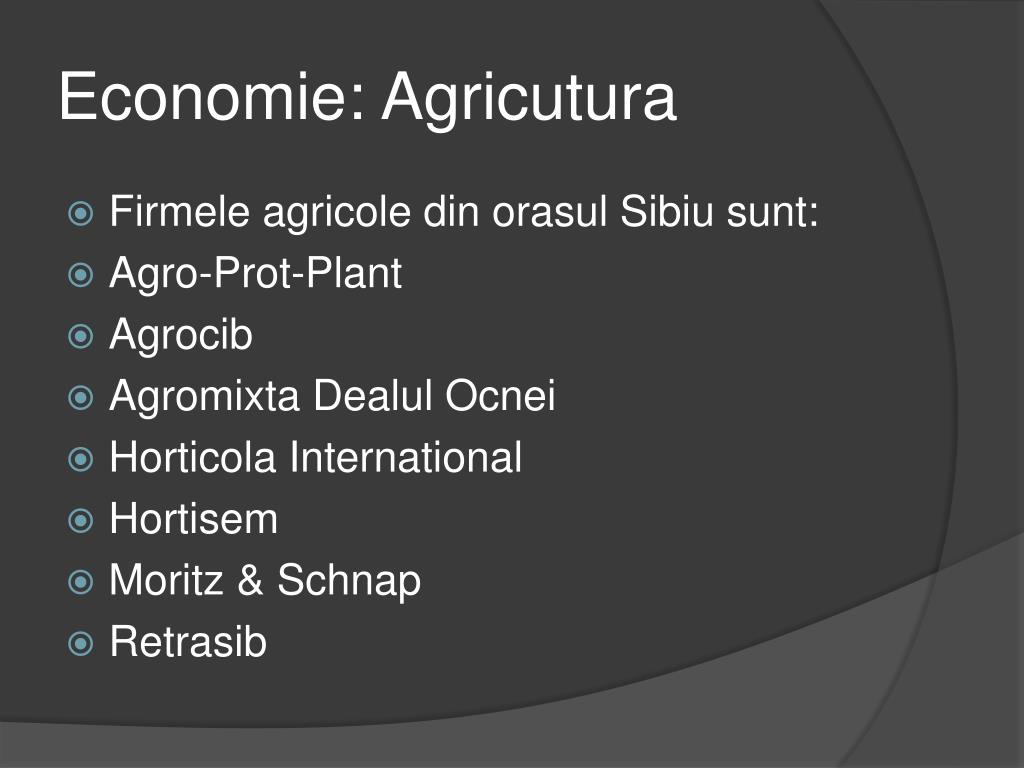 Economie: Agricutura

Firmele agricole din orasul Sibiu sunt:
Agro-Prot-Plant
Agrocib
Agromixta Dealul Ocnei
Horticola International
Hortisem
Moritz & Schnap
Retrasib